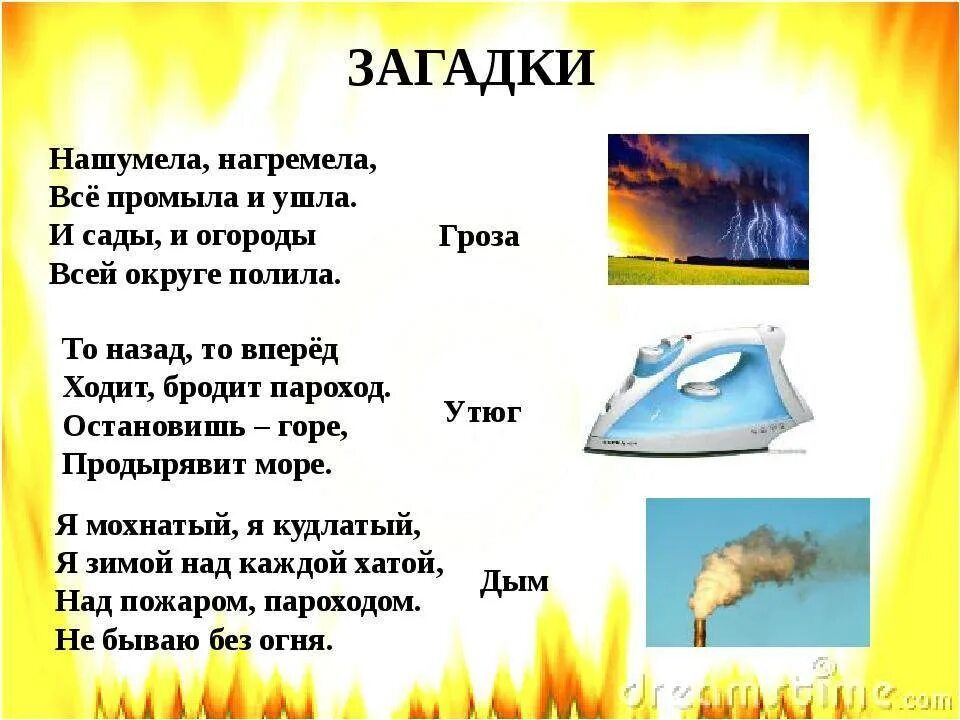 ЗАГАДКИ

Нашумела, нагремела,
Всё промыла и ушла.
И сады, и огороды
Всей округе полила.

Гроза

То назад, то вперёд
Ходит, бродит пароход.
Остановишь – горе,
Продырявит море.

Утюг

Я мохнатый, я кудлатый,
Я зимой над каждой хатой,
Над пожаром, пароходом.
Не бываю без огня.

Дым

dreamstime.com